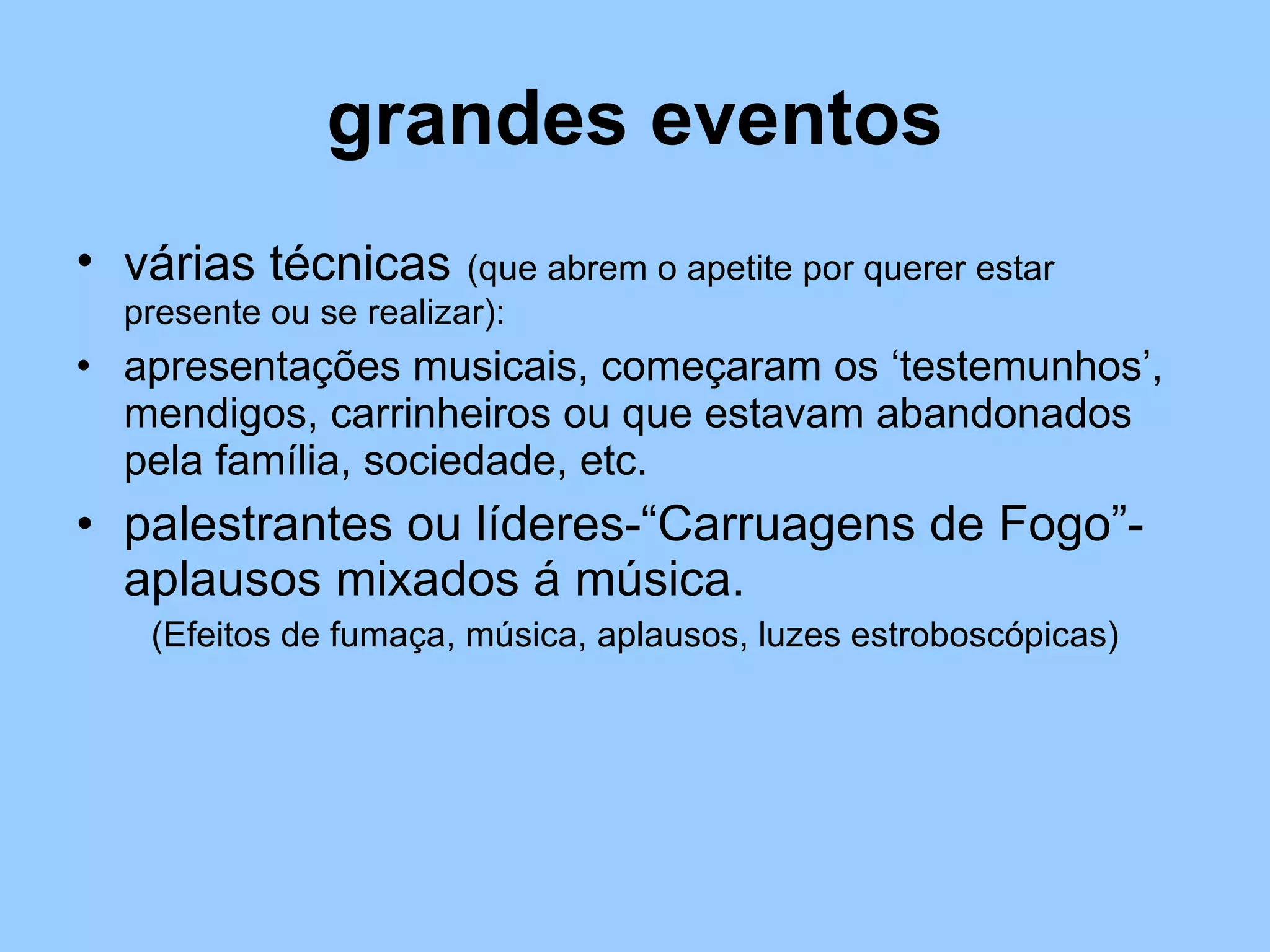 grandes eventos

• várias técnicas (que abrem o apetite por querer estar presente ou se realizar):
• apresentações musicais, começaram os ‘testemunhos’, mendigos, carrinheiros ou que estavam abandonados pela família, sociedade, etc.
• palestrantes ou líderes-“Carruagens de Fogo”-aplausos mixados á música.
(Efeitos de fumaça, música, aplausos, luzes estroboscópicas)